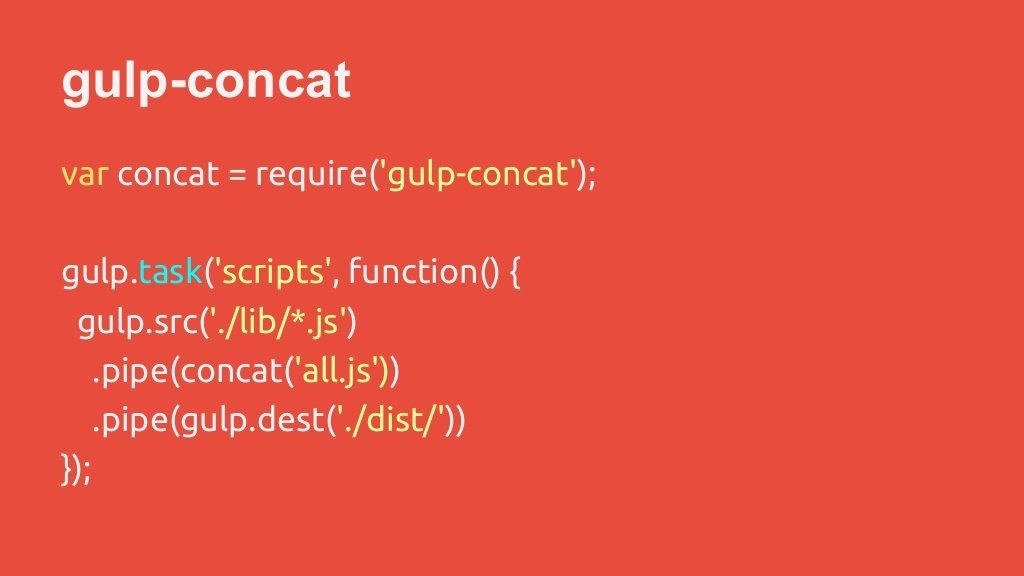 gulp-concat

var concat = require('gulp-concat');

gulp.task('scripts', function() {
  gulp.src('./lib/*.js')
    .pipe(concat('all.js'))
    .pipe(gulp.dest('./dist/'))
});